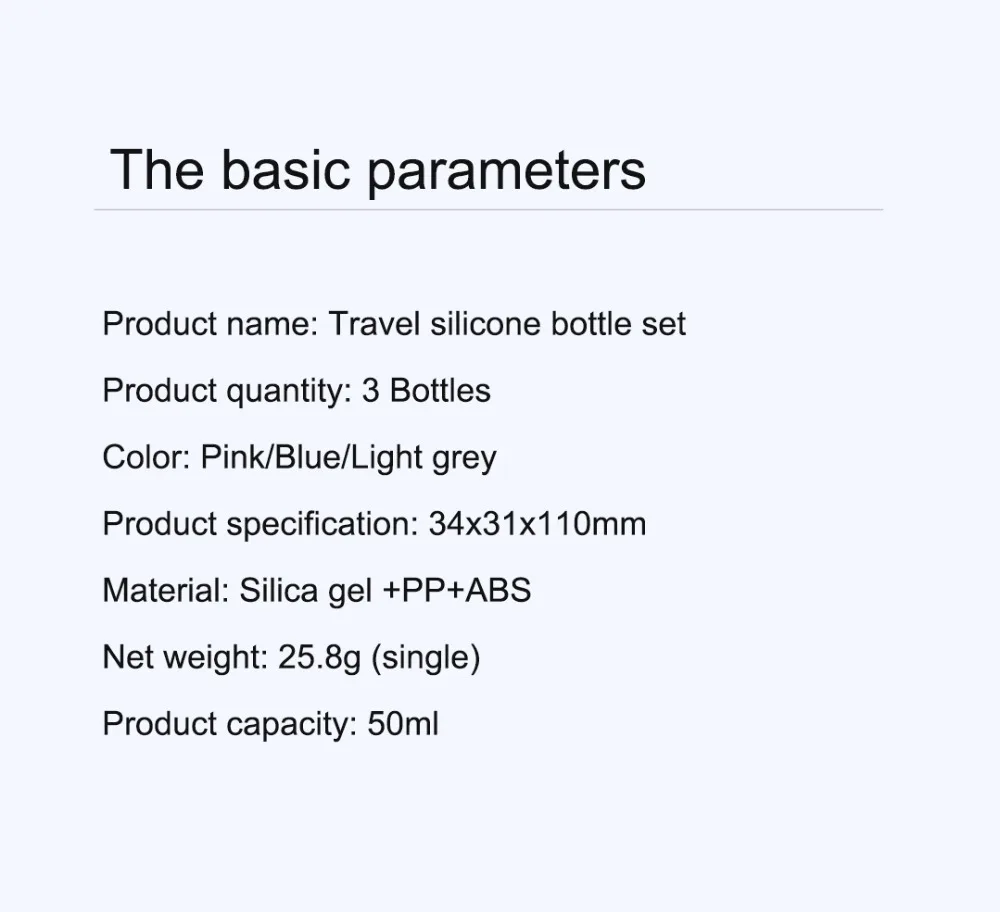 The basic parameters

Product name: Travel silicone bottle set

Product quantity: 3 Bottles

Color: Pink/Blue/Light grey

Product specification: 34x31x110mm

Material: Silica gel +PP+ABS

Net weight: 25.8g (single)

Product capacity: 50ml